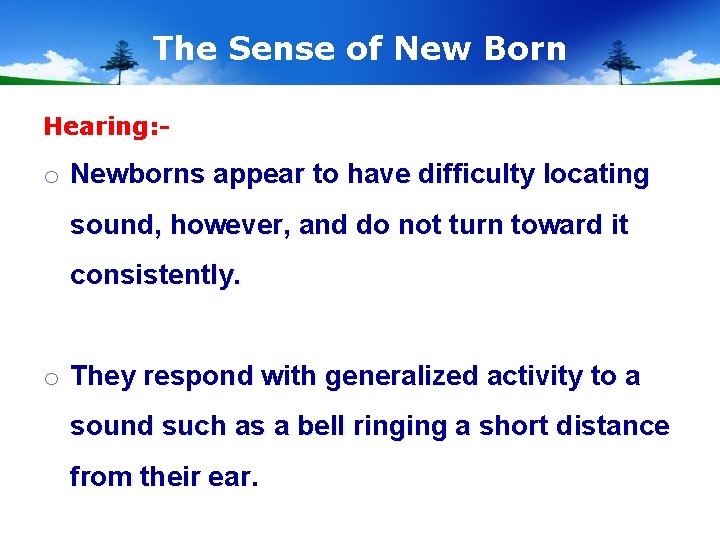 The Sense of New Born

Hearing:-

○ Newborns appear to have difficulty locating sound, however, and do not turn toward it consistently.

○ They respond with generalized activity to a sound such as a bell ringing a short distance from their ear.